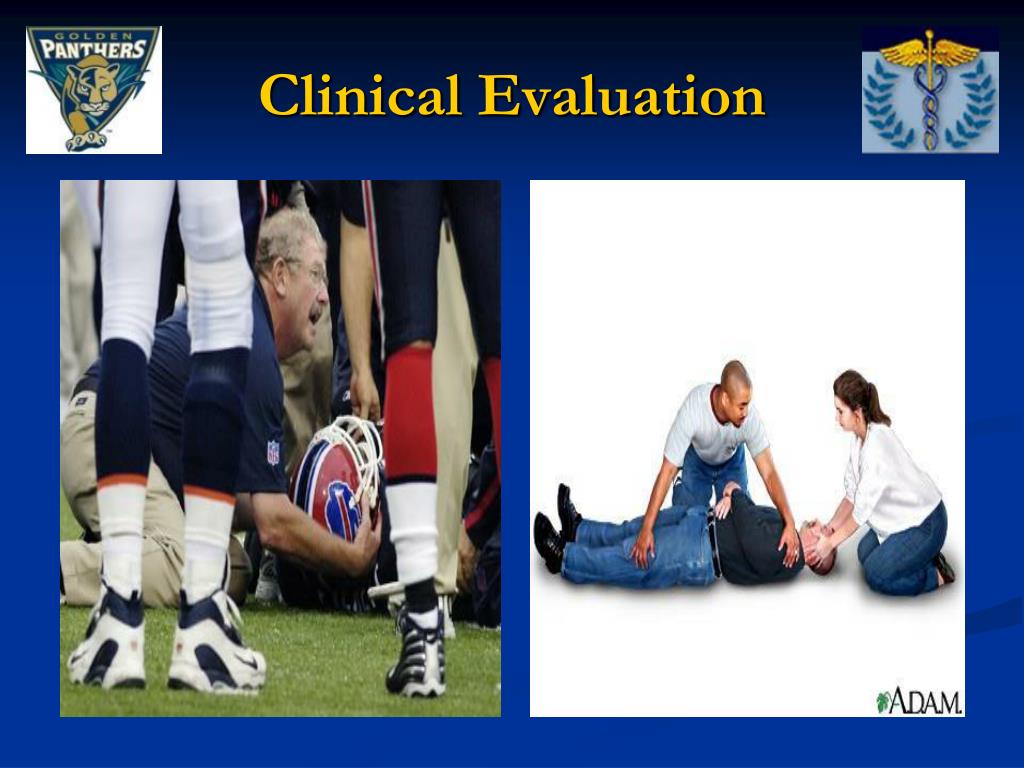 GOLDEN PANTHERS

Clinical Evaluation

A.D.A.M.